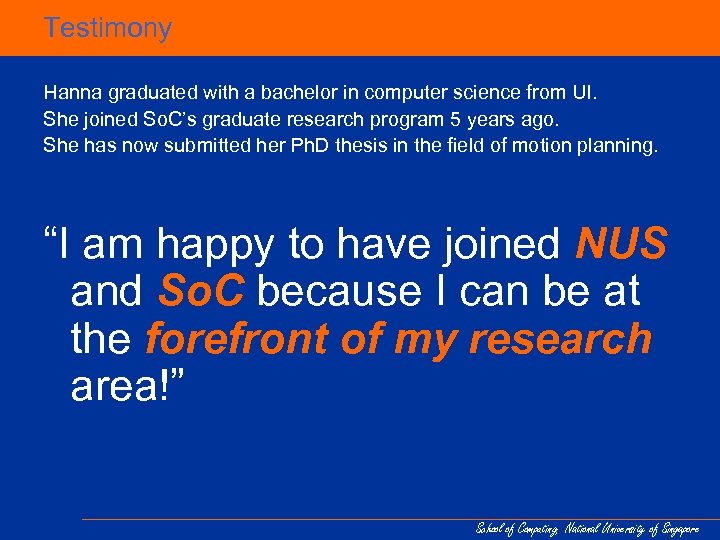 Testimony

Hanna graduated with a bachelor in computer science from UI.
She joined SoC's graduate research program 5 years ago.
She has now submitted her PhD thesis in the field of motion planning.

"I am happy to have joined NUS and SoC because I can be at the forefront of my research area!"

School of Computing, National University of Singapore